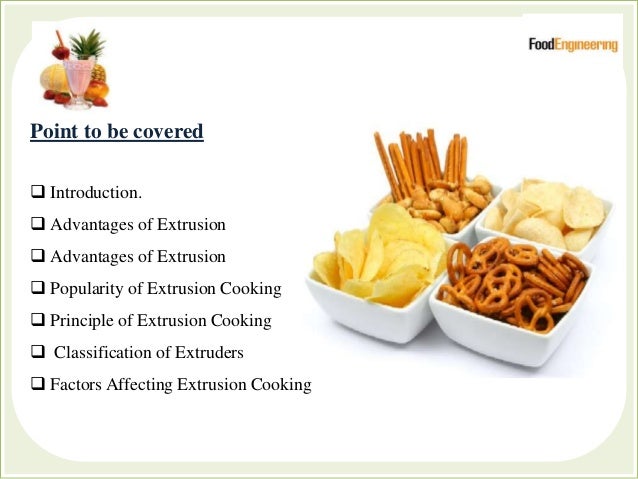 FoodEngineering

Point to be covered

❑ Introduction.
❑ Advantages of Extrusion
❑ Advantages of Extrusion
❑ Popularity of Extrusion Cooking
❑ Principle of Extrusion Cooking
❑ Classification of Extruders
❑ Factors Affecting Extrusion Cooking